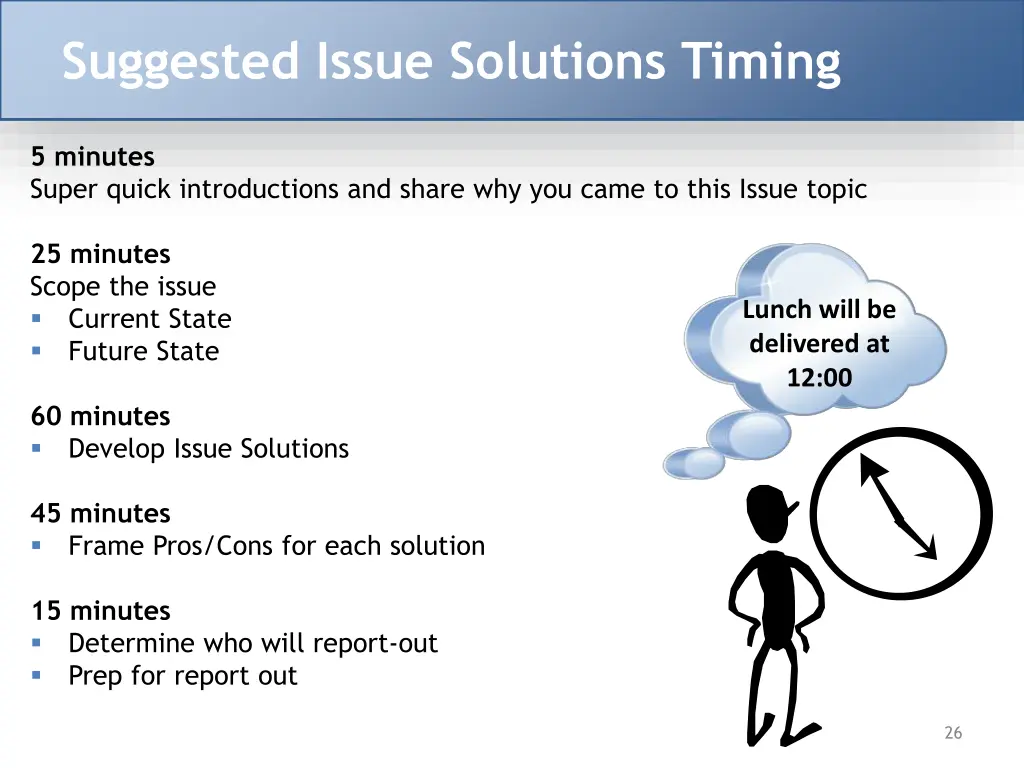 Suggested Issue Solutions Timing

5 minutes
Super quick introductions and share why you came to this Issue topic

25 minutes
Scope the issue
- Current State
- Future State

60 minutes
- Develop Issue Solutions

45 minutes
- Frame Pros/Cons for each solution

15 minutes
- Determine who will report-out
- Prep for report out

Lunch will be delivered at 12:00

26